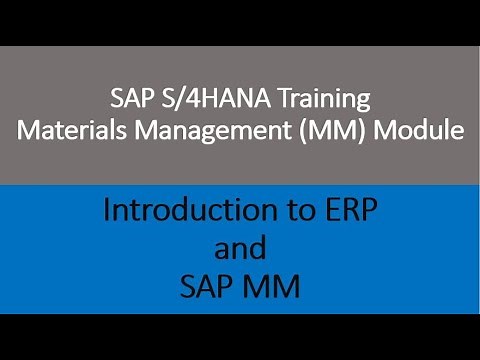 SAP S/4HANA Training
Materials Management (MM) Module

Introduction to ERP
and
SAP MM